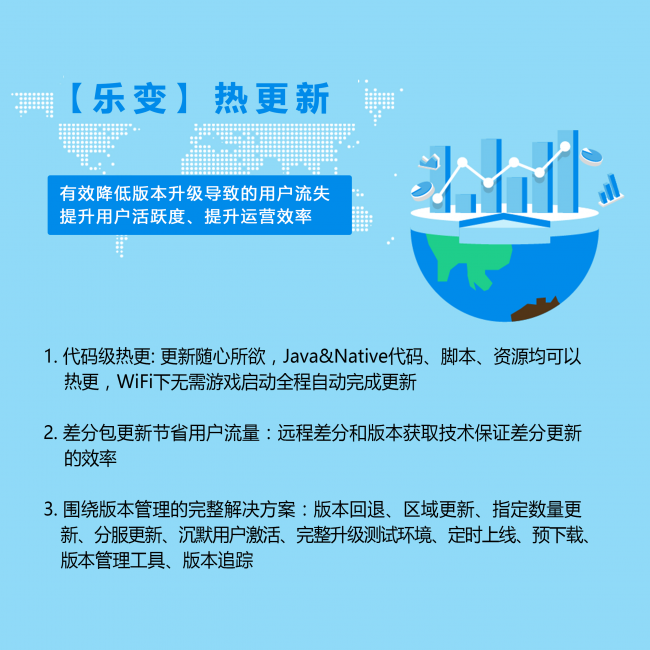 【乐变】热更新

有效降低版本升级导致的用户流失
提升用户活跃度、提升运营效率

1. 代码级热更: 更新随心所欲，Java&Native代码、脚本、资源均可以热更，WiFi下无需游戏启动全程自动完成更新

2. 差分包更新节省用户流量：远程差分和版本获取技术保证差分更新的效率

3. 围绕版本管理的完整解决方案：版本回退、区域更新、指定数量更新、分服更新、沉默用户激活、完整升级测试环境、定时上线、预下载、版本管理工具、版本追踪